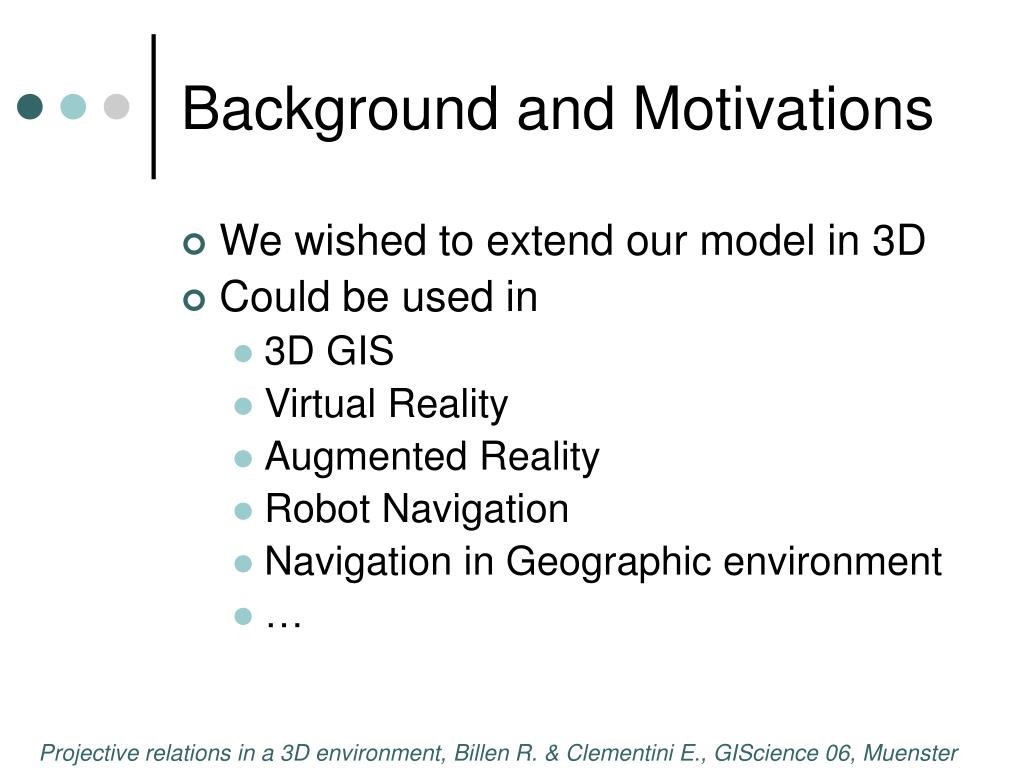 Background and Motivations

- We wished to extend our model in 3D
- Could be used in
  - 3D GIS
  - Virtual Reality
  - Augmented Reality
  - Robot Navigation
  - Navigation in Geographic environment
  - …

Projective relations in a 3D environment, Billen R. & Clementini E., GIScience 06, Muenster